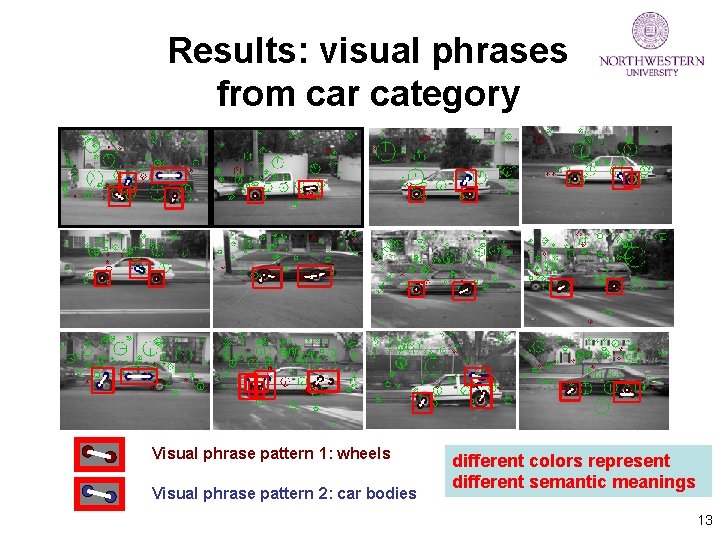 Results: visual phrases from car category

NORTHWESTERN UNIVERSITY

Visual phrase pattern 1: wheels

Visual phrase pattern 2: car bodies

different colors represent different semantic meanings

13